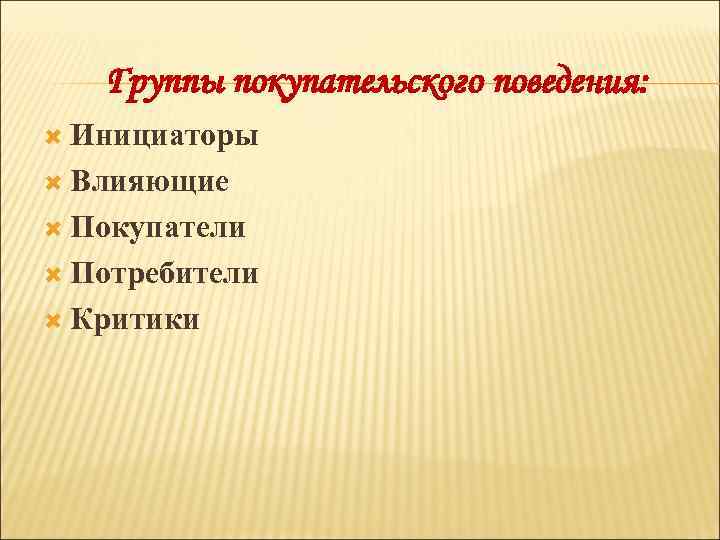 Группы покупательского поведения:

Инициаторы
Влияющие
Покупатели
Потребители
Критики